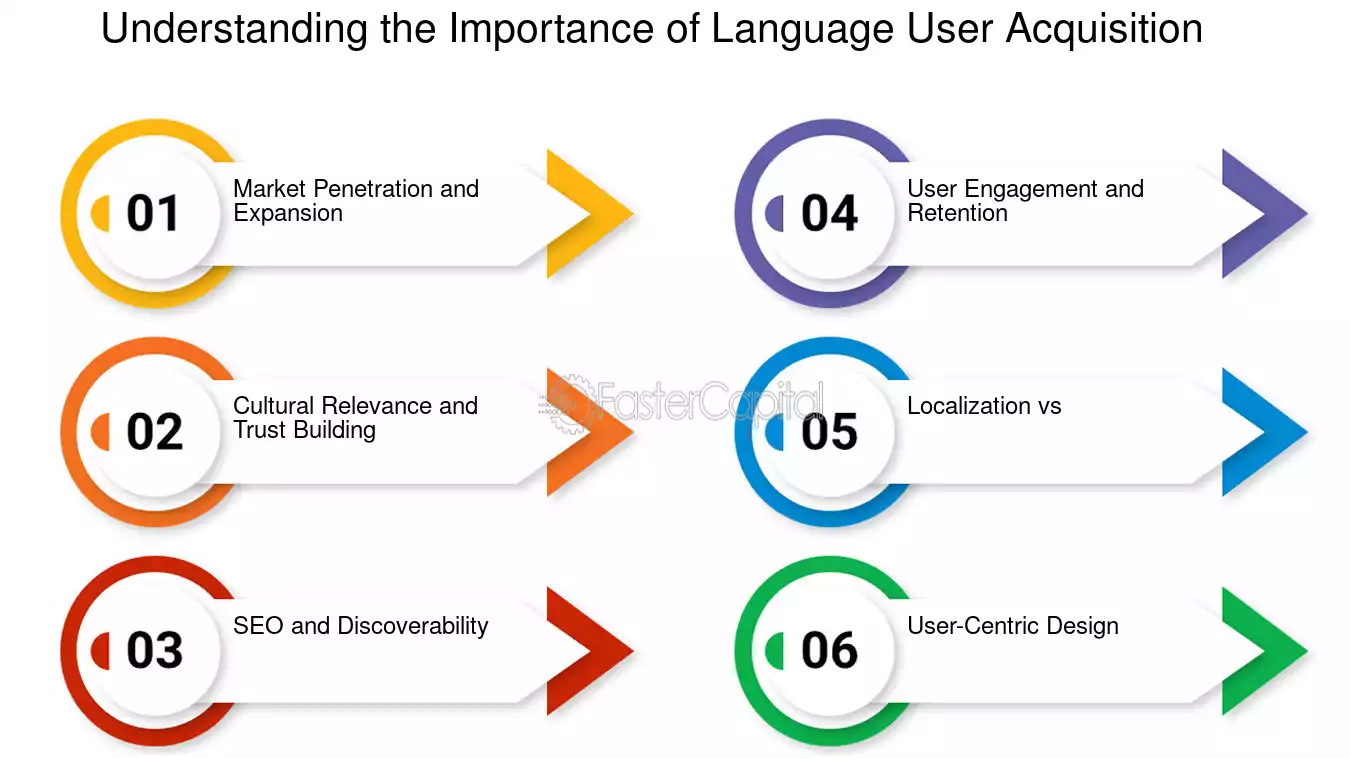 Understanding the Importance of Language User Acquisition

01 Market Penetration and Expansion

02 Cultural Relevance and Trust Building

03 SEO and Discoverability

04 User Engagement and Retention

05 Localization vs

06 User-Centric Design

FasterCapital